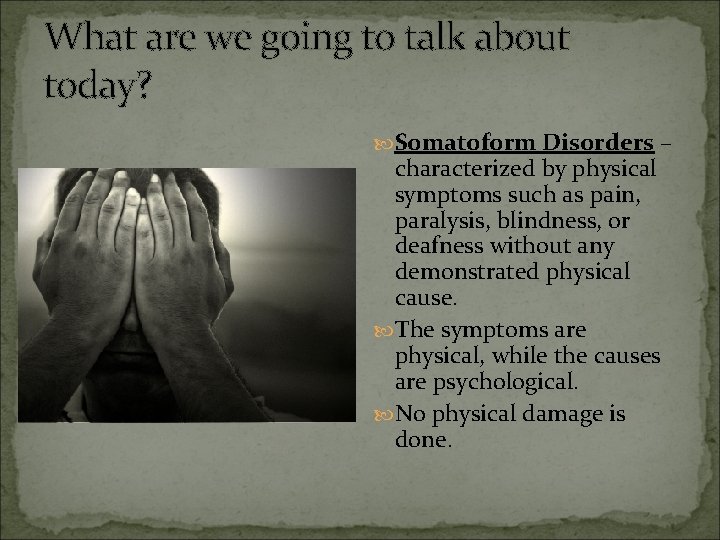 What are we going to talk about today?

Somatoform Disorders – characterized by physical symptoms such as pain, paralysis, blindness, or deafness without any demonstrated physical cause.

The symptoms are physical, while the causes are psychological.

No physical damage is done.